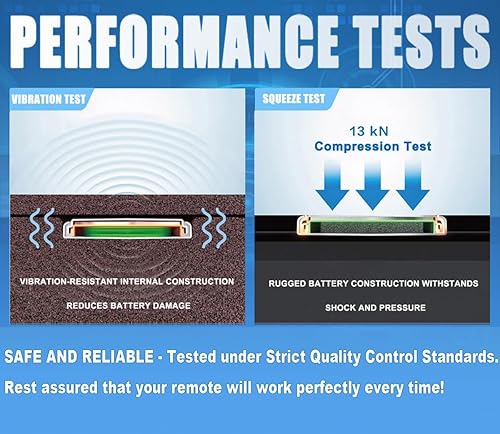 PERFORMANCE TESTS

VIBRATION TEST

VIBRATION-RESISTANT INTERNAL CONSTRUCTION REDUCES BATTERY DAMAGE

SQUEEZE TEST

13 kN Compression Test

RUGGED BATTERY CONSTRUCTION WITHSTANDS SHOCK AND PRESSURE

SAFE AND RELIABLE - Tested under Strict Quality Control Standards. Rest assured that your remote will work perfectly every time!